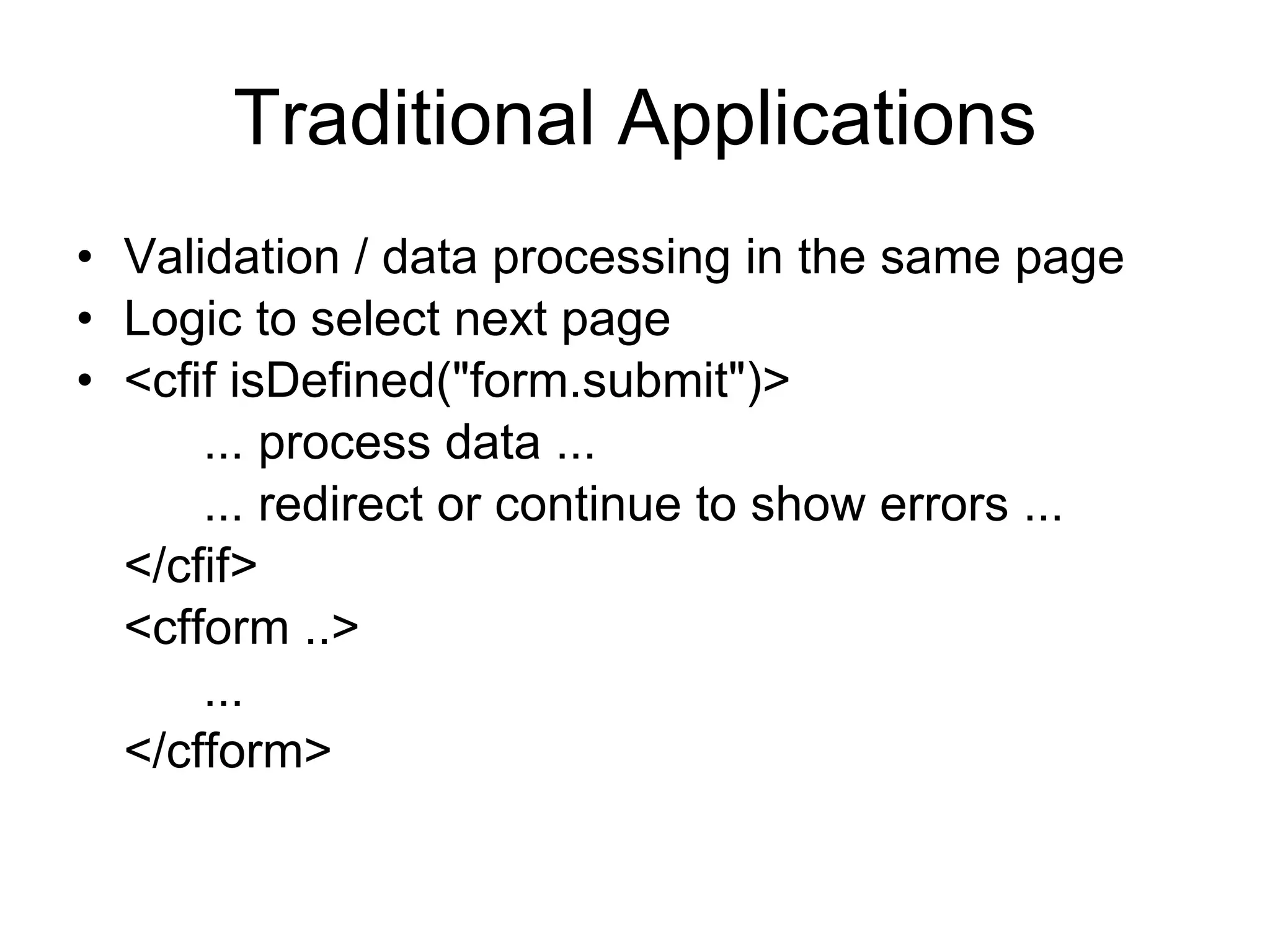 Traditional Applications

• Validation / data processing in the same page
• Logic to select next page
• <cfif isDefined("form.submit")>
... process data ...
... redirect or continue to show errors ...
</cfif>
<cfform ..>
...
</cfform>